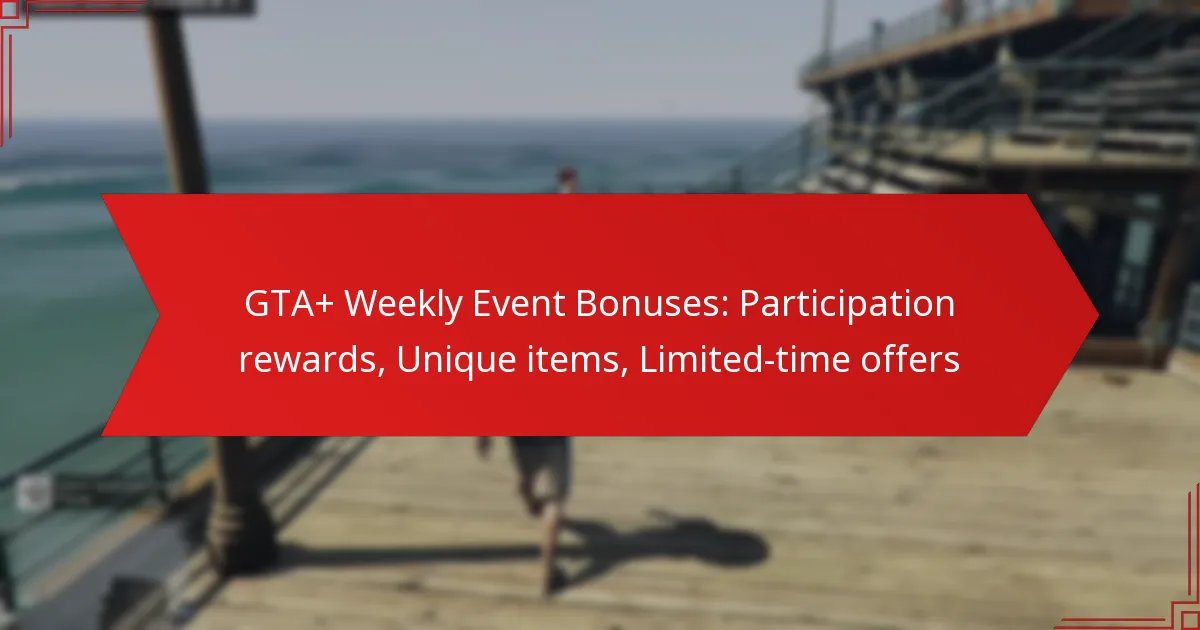 GTA+ Weekly Event Bonuses: Participation rewards, Unique items, Limited-time offers